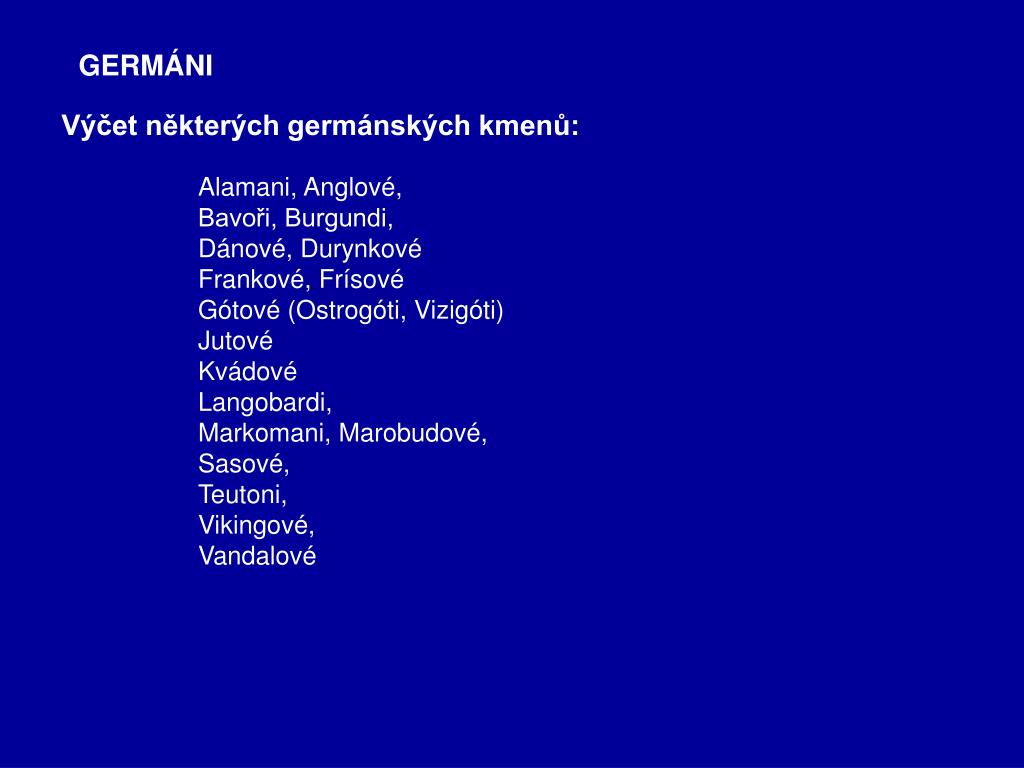 GERMÁNI

Výčet některých germánských kmenů:

Alamani, Anglové,
Bavoři, Burgundi,
Dánové, Durynkové
Frankové, Frísové
Gótové (Ostrogóti, Vizigóti)
Jutové
Kvádové
Langobardi,
Markomani, Marobudové,
Sasové,
Teutoni,
Vikingové,
Vandalové